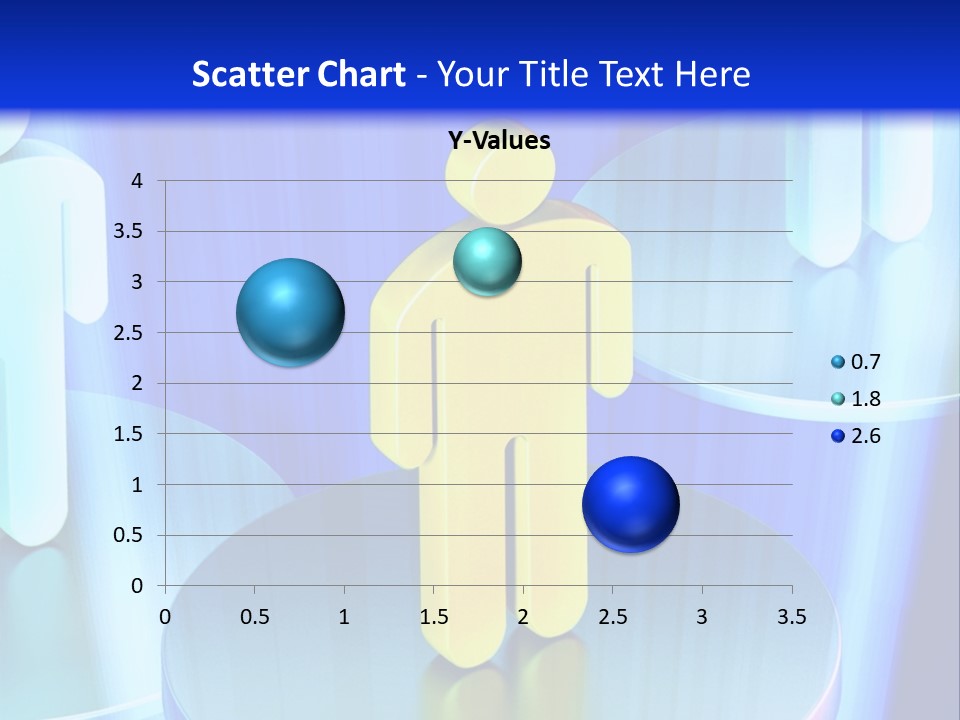 Scatter Chart - Your Title Text Here

Y-Values

4
3.5
3
2.5
2
1.5
1
0.5
0

0 0.5 1 1.5 2 2.5 3 3.5

0.7
1.8
2.6